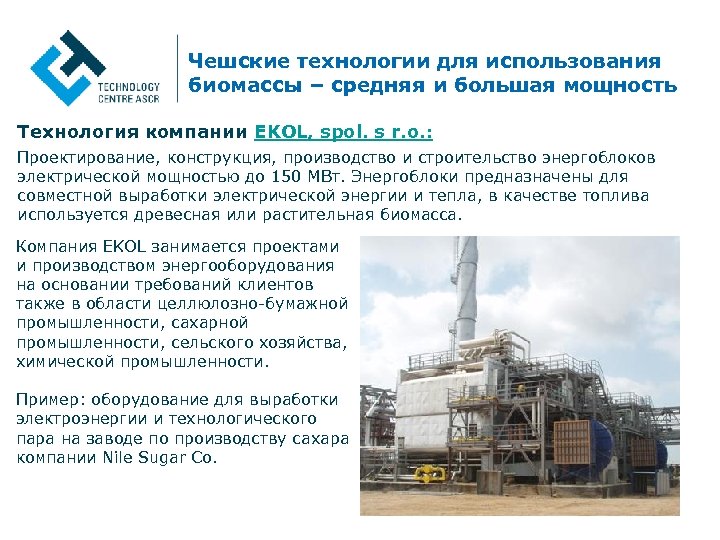 TECHNOLOGY CENTRE ASCR

Чешские технологии для использования биомассы – средняя и большая мощность

Технология компании EKOL, spol. s r.o.:

Проектирование, конструкция, производство и строительство энергоблоков электрической мощностью до 150 МВт. Энергоблоки предназначены для совместной выработки электрической энергии и тепла, в качестве топлива используется древесная или растительная биомасса.

Компания EKOL занимается проектами и производством энергооборудования на основании требований клиентов также в области целлюлозно-бумажной промышленности, сахарной промышленности, сельского хозяйства, химической промышленности.

Пример: оборудование для выработки электроэнергии и технологического пара на заводе по производству сахара компании Nile Sugar Co.